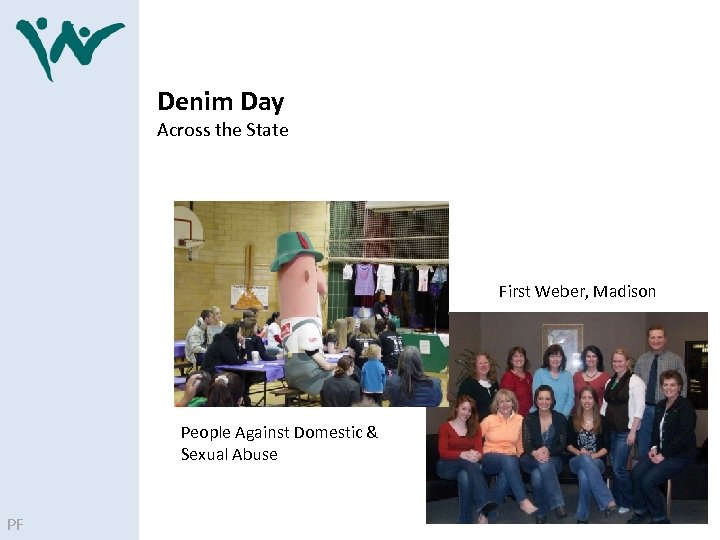 Denim Day
Across the State

First Weber, Madison

People Against Domestic & Sexual Abuse

PF